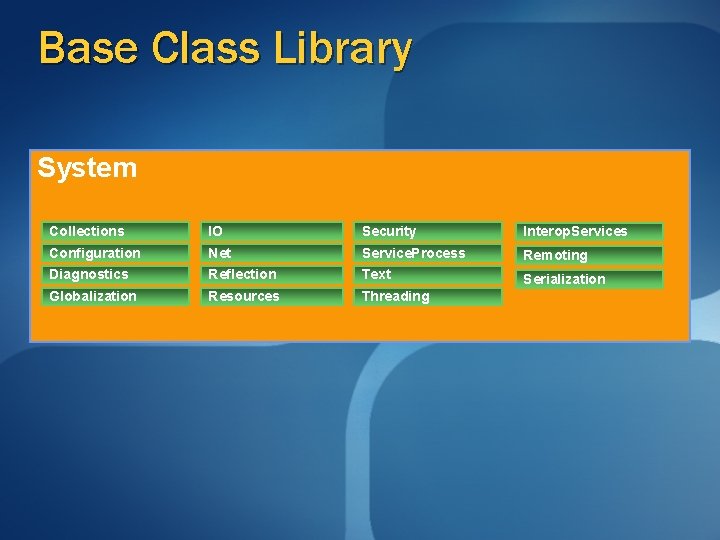 Base Class Library

System

Collections
Configuration
Diagnostics
Globalization

IO
Net
Reflection
Resources

Security
ServiceProcess
Text
Threading

InteropServices
Remoting
Serialization